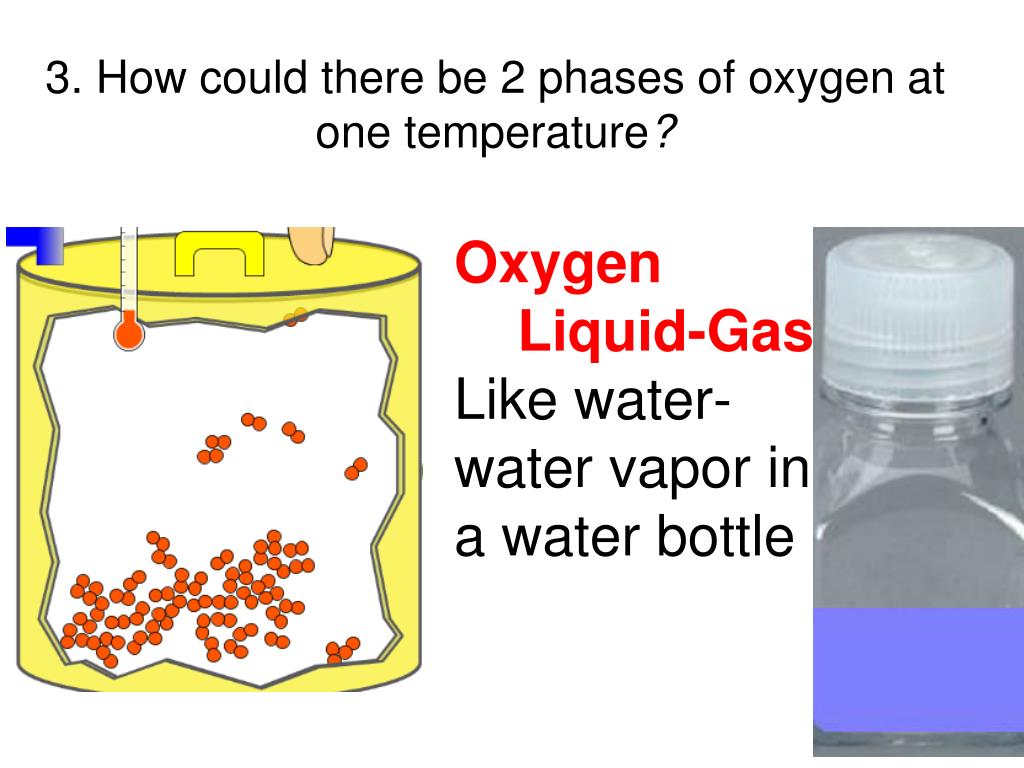 3. How could there be 2 phases of oxygen at one temperature?

Oxygen
Liquid-Gas
Like water-water vapor in a water bottle